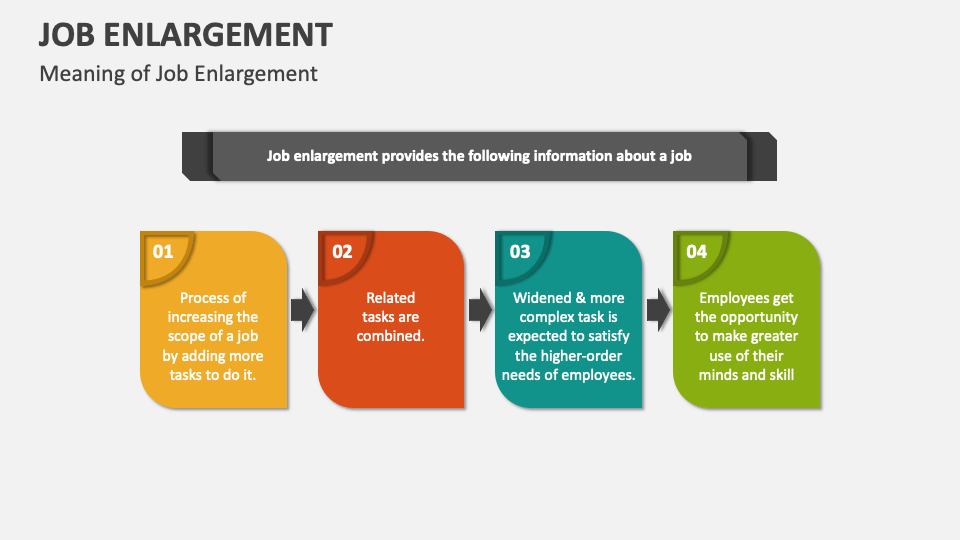 JOB ENLARGEMENT

Meaning of Job Enlargement

Job enlargement provides the following information about a job

01

Process of increasing the scope of a job by adding more tasks to do it.

02

Related tasks are combined.

03

Widened & more complex task is expected to satisfy the higher-order needs of employees.

04

Employees get the opportunity to make greater use of their minds and skill